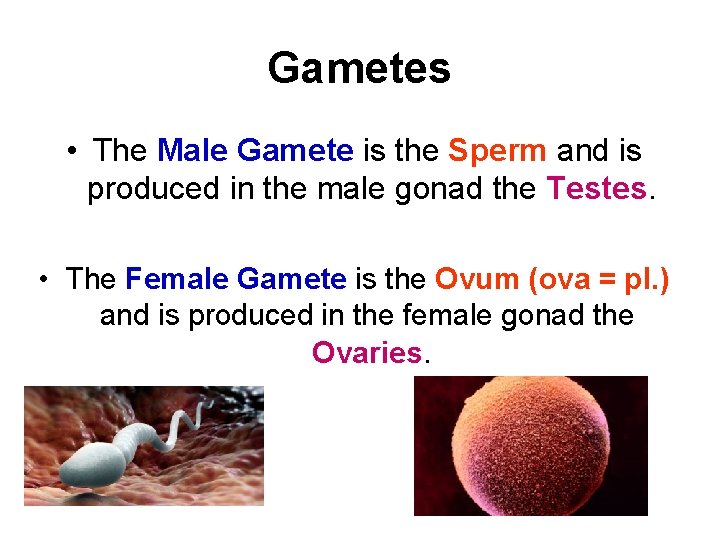 Gametes

• The Male Gamete is the Sperm and is produced in the male gonad the Testes.

• The Female Gamete is the Ovum (ova = pl.) and is produced in the female gonad the Ovaries.